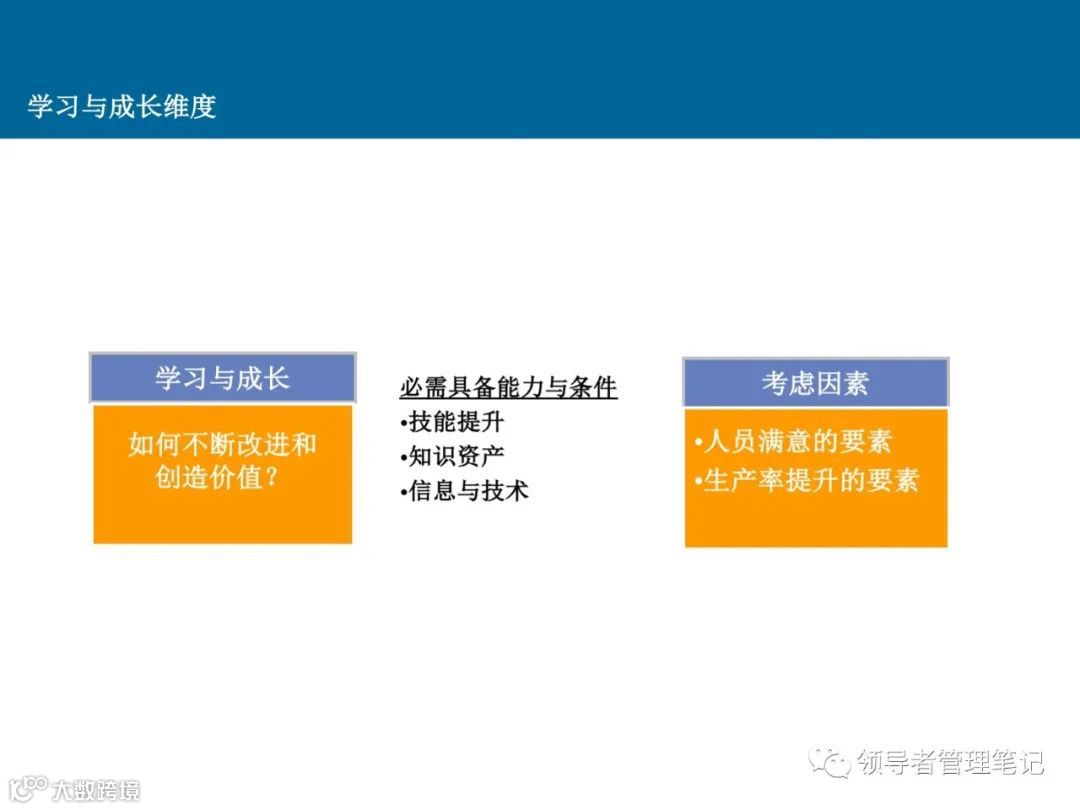 学习与成长维度

学习与成长

如何不断改进和创造价值？

必需具备能力与条件
•技能提升
•知识资产
•信息与技术

考虑因素

•人员满意的要素
•生产率提升的要素

领导者管理笔记

大数跨境